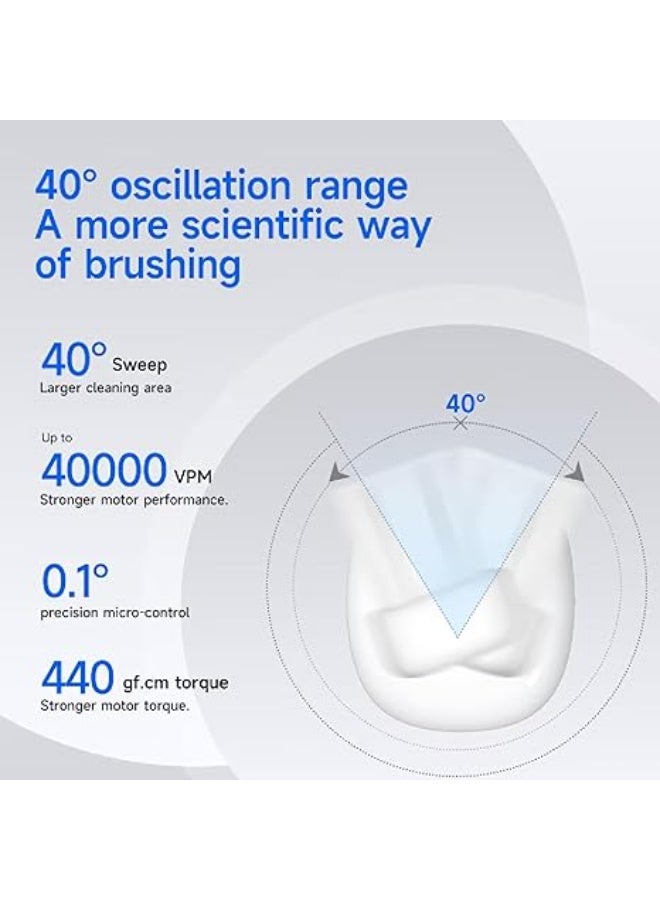 40° oscillation range
A more scientific way of brushing

40° Sweep
Larger cleaning area

Up to
40000 VPM
Stronger motor performance.

0.1°
precision micro-control

440 gf.cm torque
Stronger motor torque.

40°